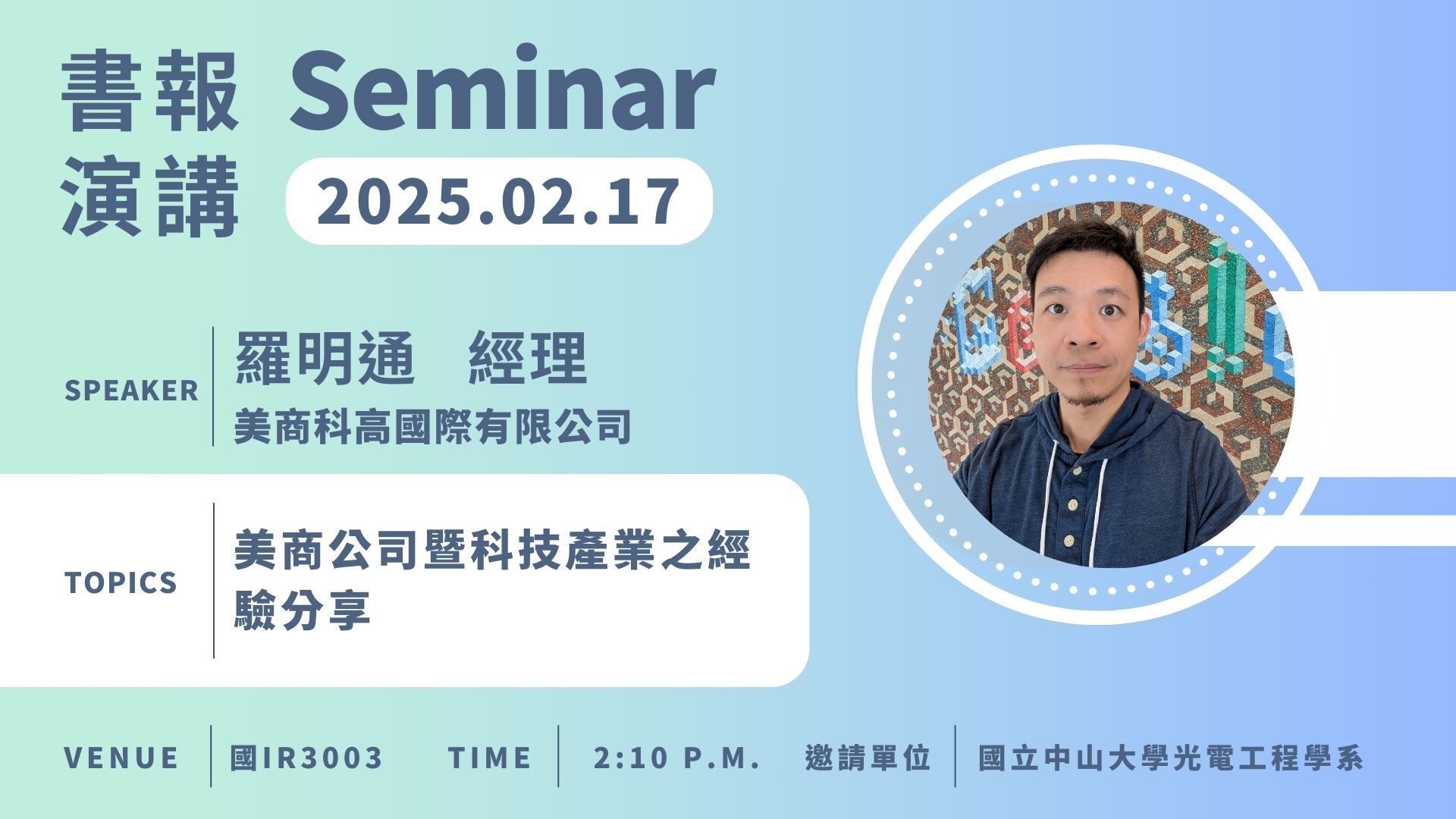 書報 Seminar
演講 2025.02.17

SPEAKER
羅明通　經理
美商科高國際有限公司

TOPICS
美商公司暨科技產業之經驗分享

VENUE 國IR3003 TIME 2:10 P.M. 邀請單位 國立中山大學光電工程學系